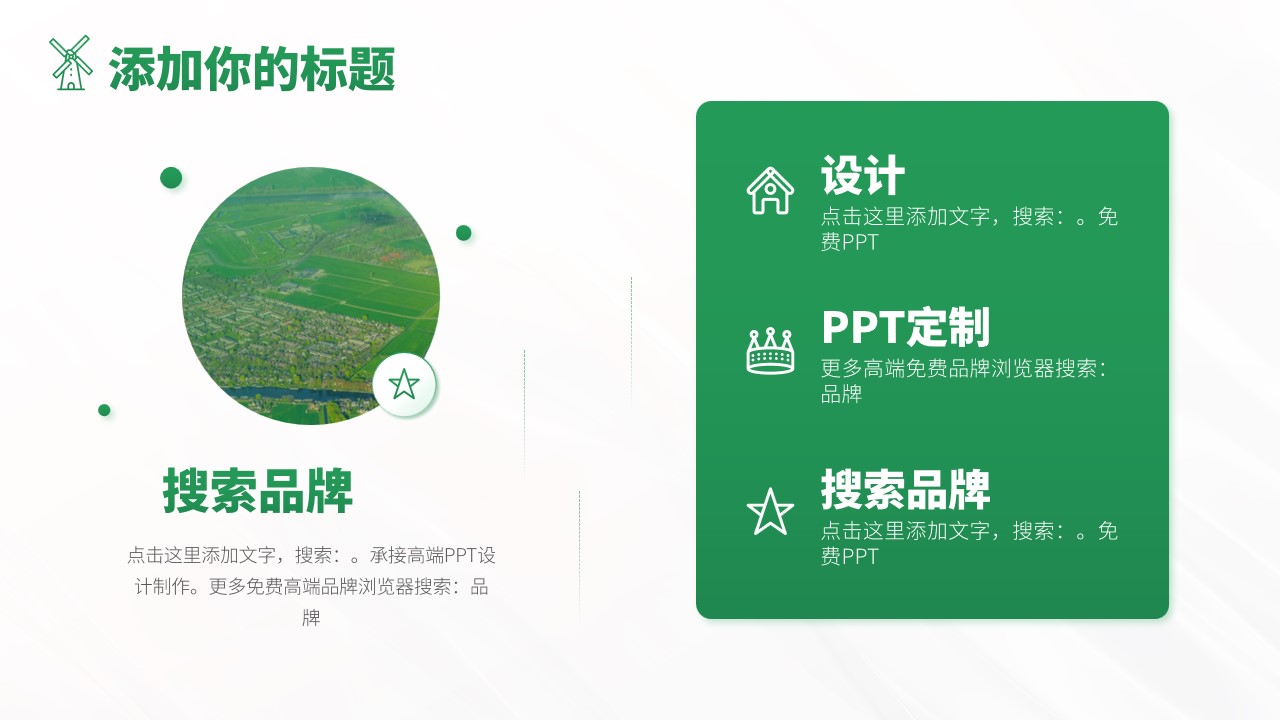 添加你的标题

搜索品牌

点击这里添加文字，搜索：。承接高端PPT设计制作。更多免费高端品牌浏览器搜索：品牌

设计
点击这里添加文字，搜索：。免费PPT

PPT定制
更多高端免费品牌浏览器搜索：品牌

搜索品牌
点击这里添加文字，搜索：。免费PPT